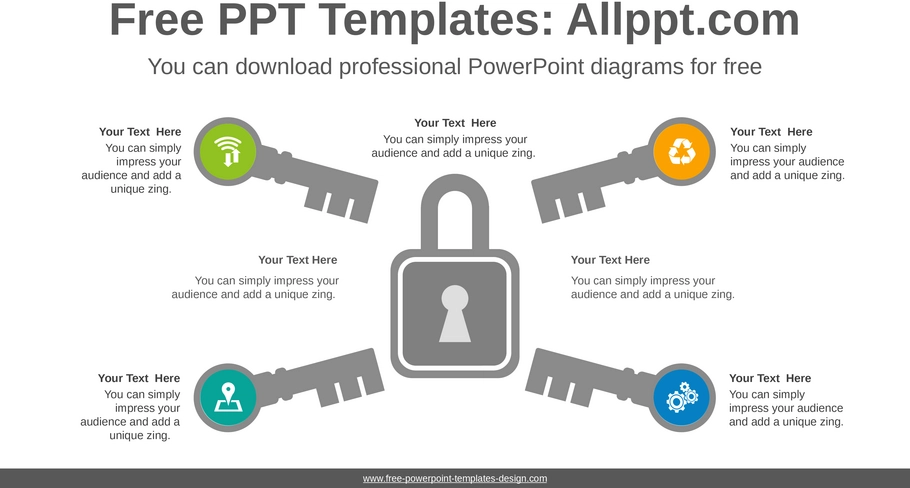 Free PPT Templates: Allppt.com

You can download professional PowerPoint diagrams for free

Your Text Here
You can simply impress your audience and add a unique zing.

Your Text Here
You can simply impress your audience and add a unique zing.

Your Text Here
You can simply impress your audience and add a unique zing.

Your Text Here
You can simply impress your audience and add a unique zing.

Your Text Here
You can simply impress your audience and add a unique zing.

Your Text Here
You can simply impress your audience and add a unique zing.

Your Text Here
You can simply impress your audience and add a unique zing.

www.free-powerpoint-templates-design.com